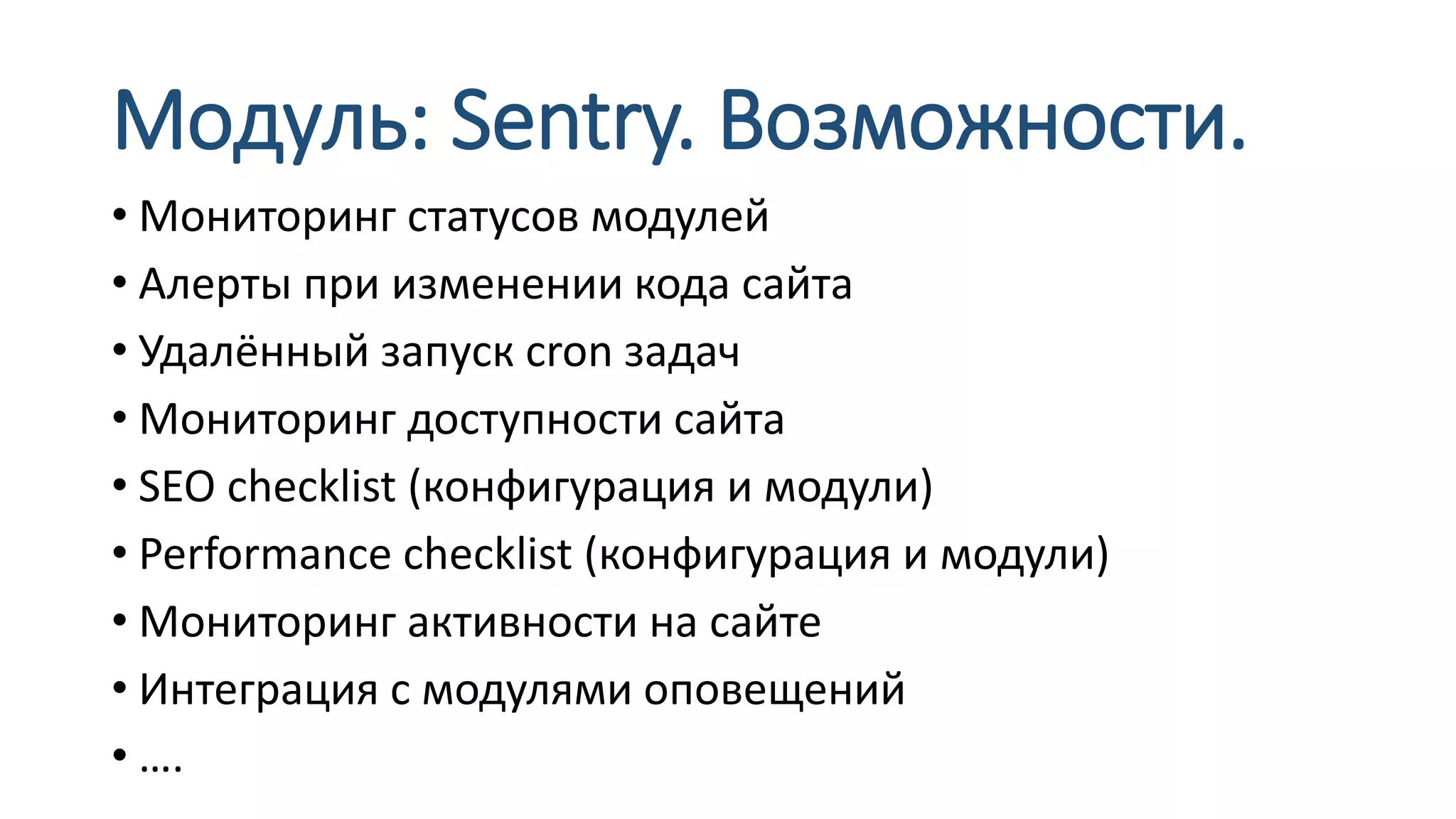 Модуль: Sentry. Возможности.

• Мониторинг статусов модулей
• Алерты при изменении кода сайта
• Удалённый запуск cron задач
• Мониторинг доступности сайта
• SEO checklist (конфигурация и модули)
• Performance checklist (конфигурация и модули)
• Мониторинг активности на сайте
• Интеграция с модулями оповещений
• ....